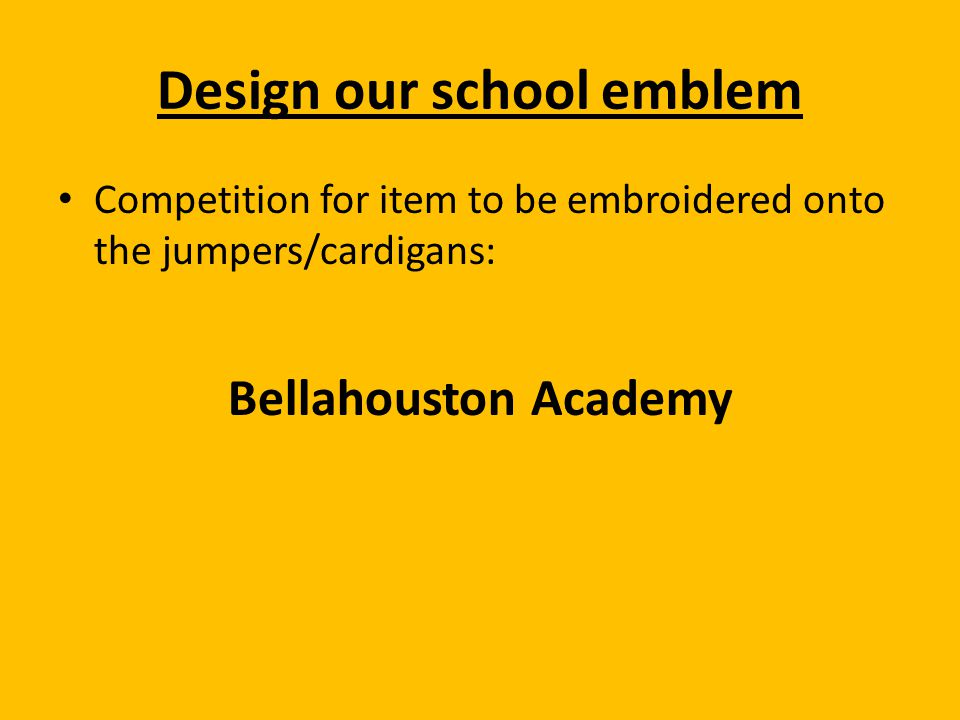 Design our school emblem

• Competition for item to be embroidered onto the jumpers/cardigans:

Bellahouston Academy